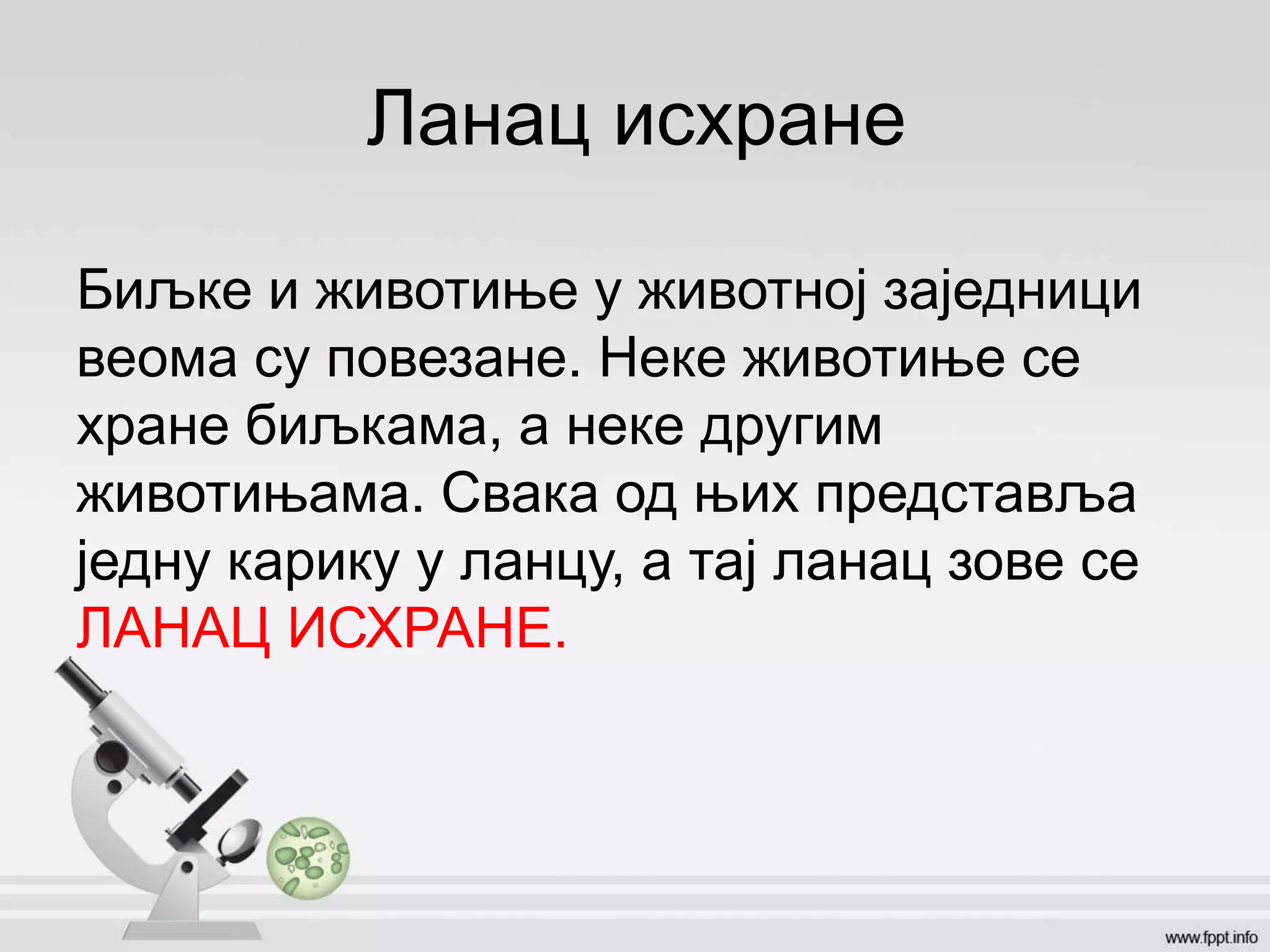 Ланац исхране

Биљке и животиње у животној заједници веома су повезане. Неке животиње се хране биљкама, а неке другим животињама. Свака од њих представља једну карику у ланцу, а тај ланац зове се ЛАНАЦ ИСХРАНЕ.

www.fppt.info